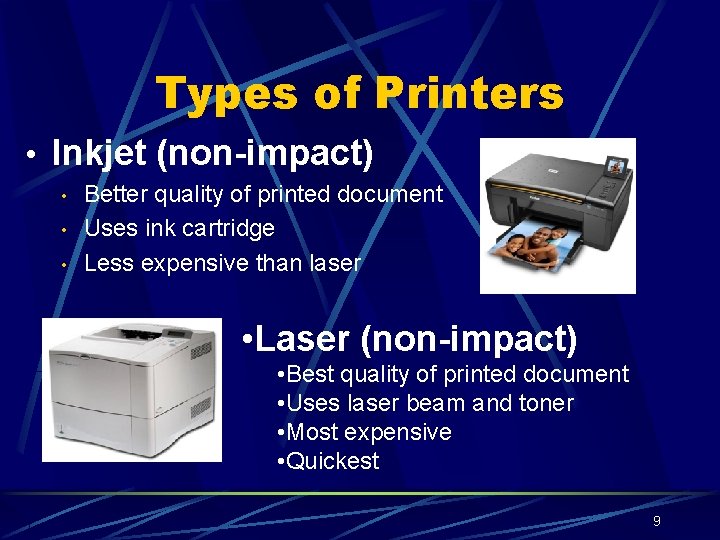 Types of Printers

• Inkjet (non-impact)
• Better quality of printed document
• Uses ink cartridge
• Less expensive than laser

•Laser (non-impact)
•Best quality of printed document
•Uses laser beam and toner
•Most expensive
•Quickest

9